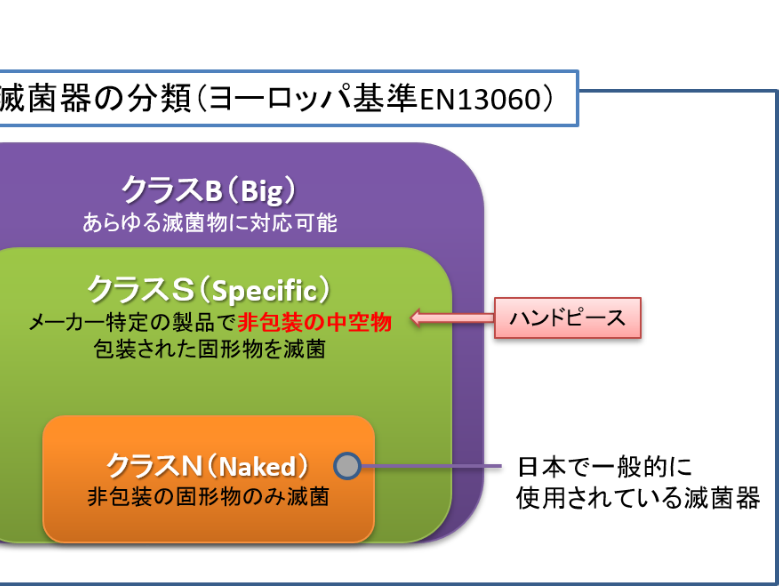 滅菌器の分類（ヨーロッパ基準EN13060）

クラスB（Big）
あらゆる滅菌物に対応可能

クラスS（Specific）
メーカー特定の製品で非包装の中空物
包装された固形物を滅菌

ハンドピース

クラスN（Naked）
非包装の固形物のみ滅菌

日本で一般的に
使用されている滅菌器